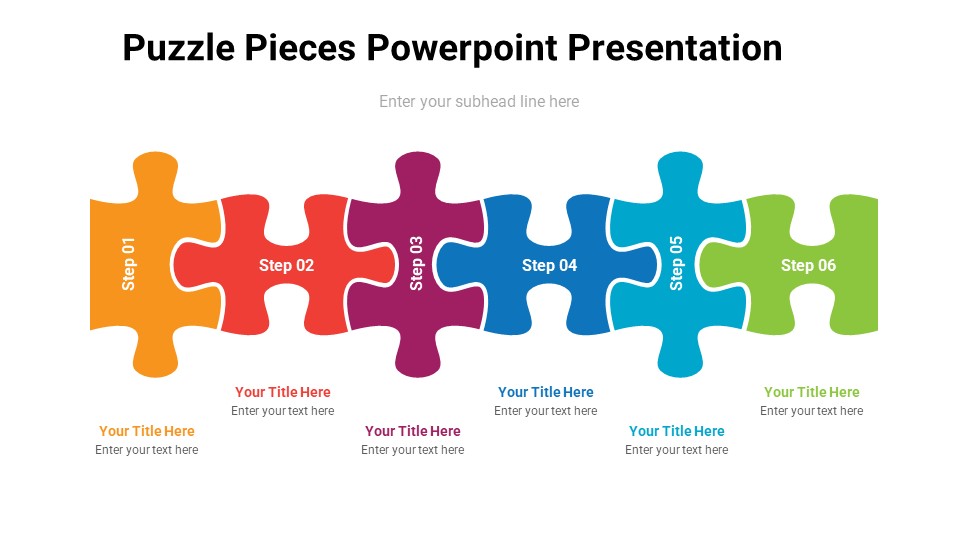 Puzzle Pieces Powerpoint Presentation

Enter your subhead line here

Step 01

Step 02

Step 03

Step 04

Step 05

Step 06

Your Title Here
Enter your text here

Your Title Here
Enter your text here

Your Title Here
Enter your text here

Your Title Here
Enter your text here

Your Title Here
Enter your text here

Your Title Here
Enter your text here